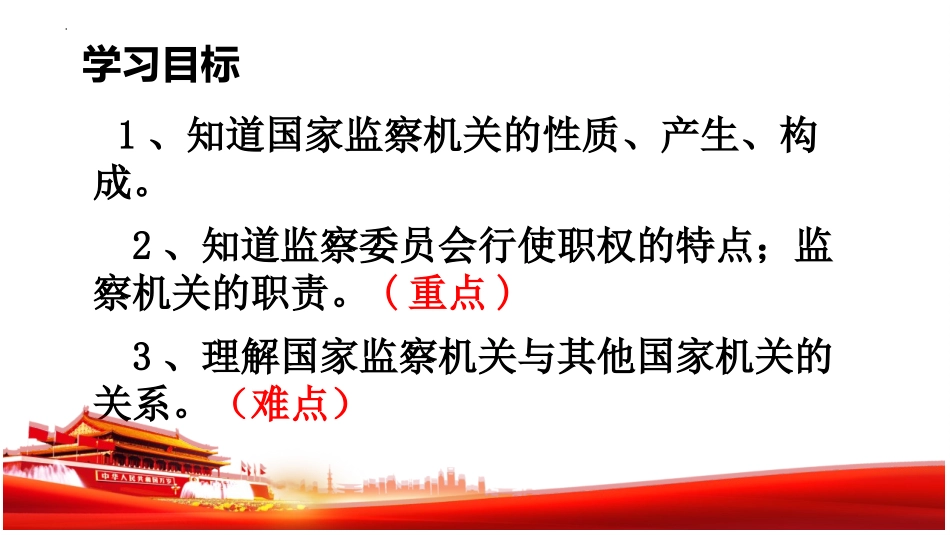 学习目标

1、知道国家监察机关的性质、产生、构成。

2、知道监察委员会行使职权的特点；监察机关的职责。（重点）

3、理解国家监察机关与其他国家机关的关系。（难点）

中华人民共和国万岁